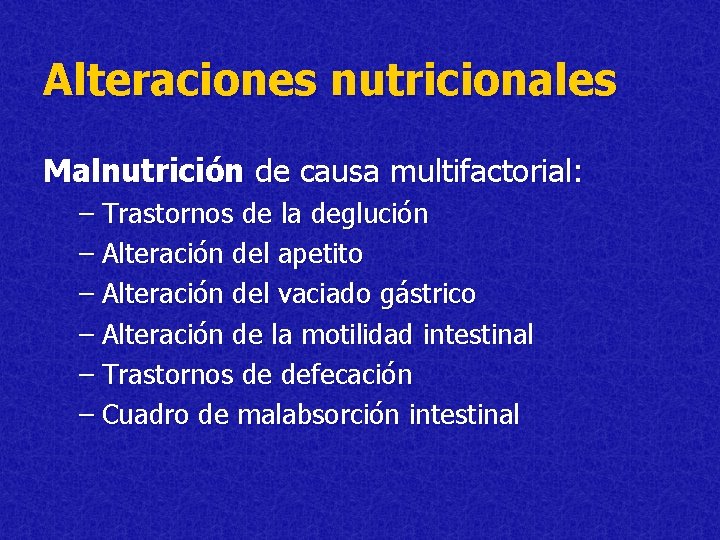 Alteraciones nutricionales

Malnutrición de causa multifactorial:
– Trastornos de la deglución
– Alteración del apetito
– Alteración del vaciado gástrico
– Alteración de la motilidad intestinal
– Trastornos de defecación
– Cuadro de malabsorción intestinal